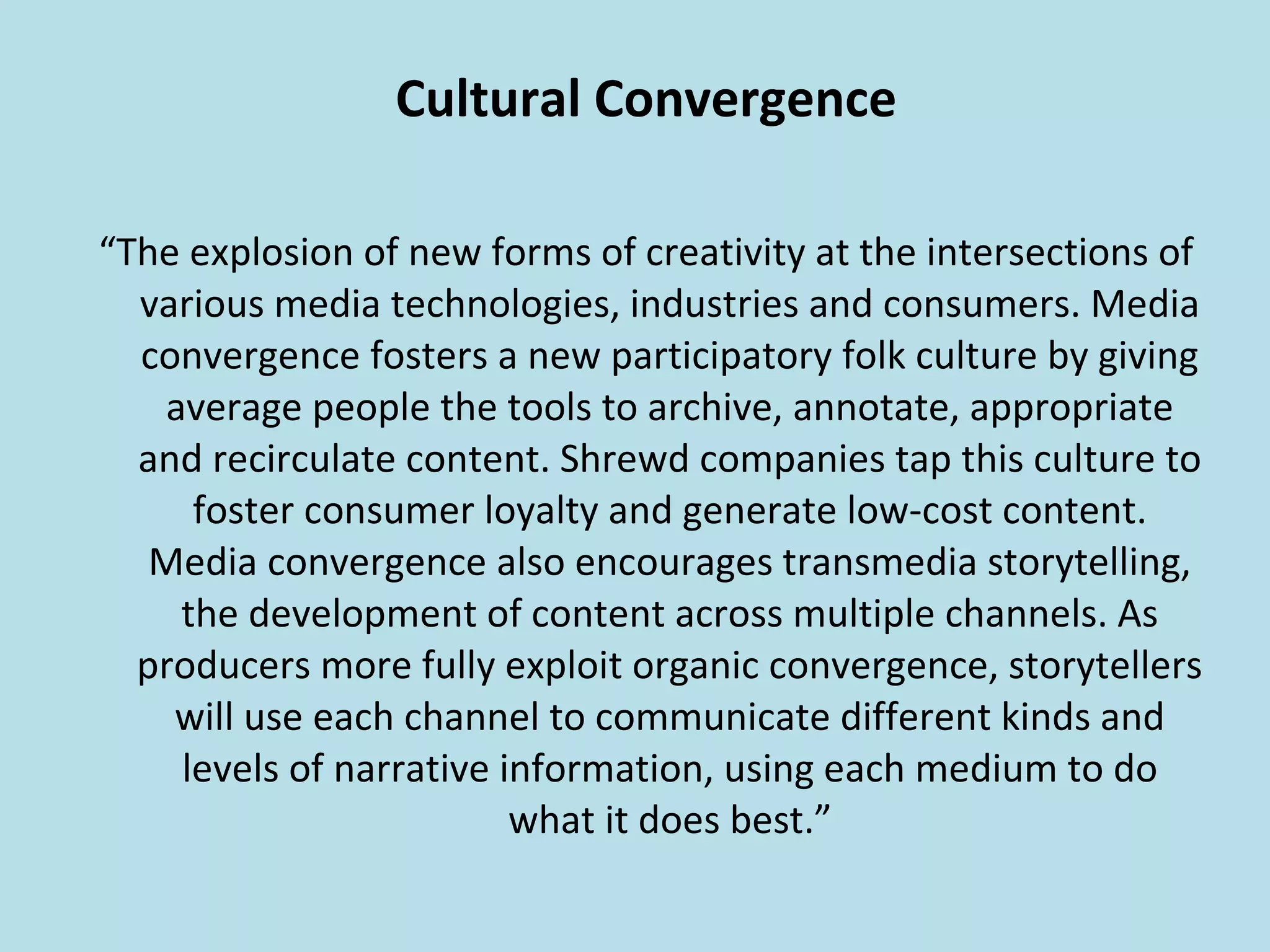 Cultural Convergence

“The explosion of new forms of creativity at the intersections of various media technologies, industries and consumers. Media convergence fosters a new participatory folk culture by giving average people the tools to archive, annotate, appropriate and recirculate content. Shrewd companies tap this culture to foster consumer loyalty and generate low-cost content. Media convergence also encourages transmedia storytelling, the development of content across multiple channels. As producers more fully exploit organic convergence, storytellers will use each channel to communicate different kinds and levels of narrative information, using each medium to do what it does best.”